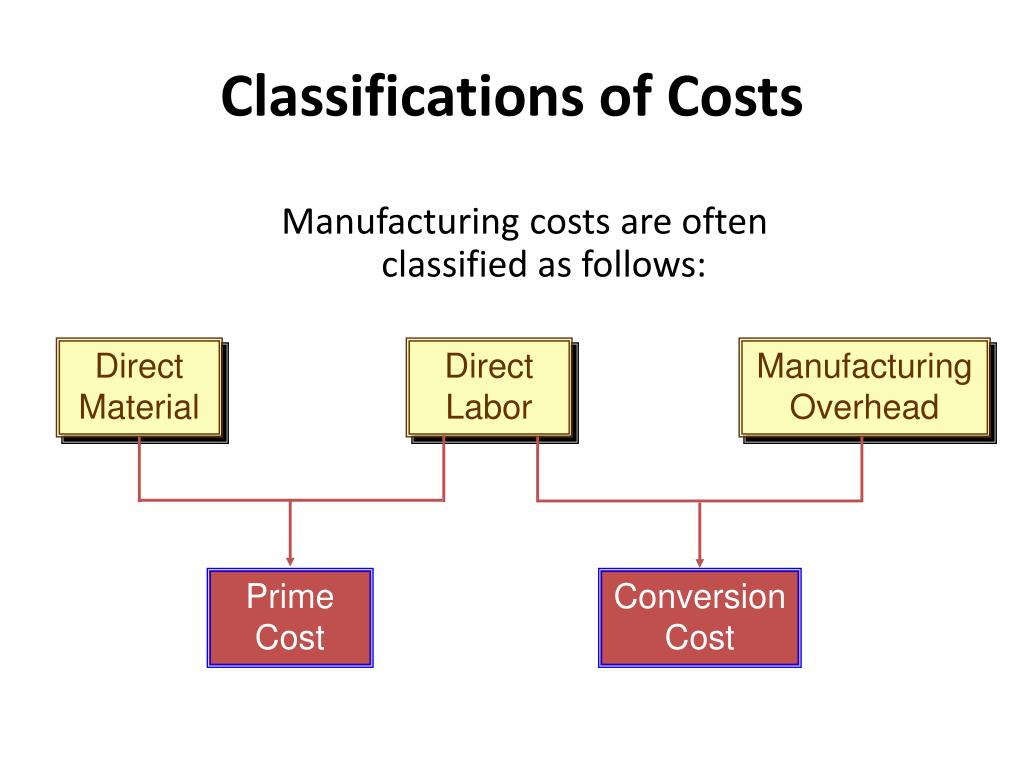 Classifications of Costs

Manufacturing costs are often classified as follows:

Direct Material

Direct Labor

Manufacturing Overhead

Prime Cost

Conversion Cost